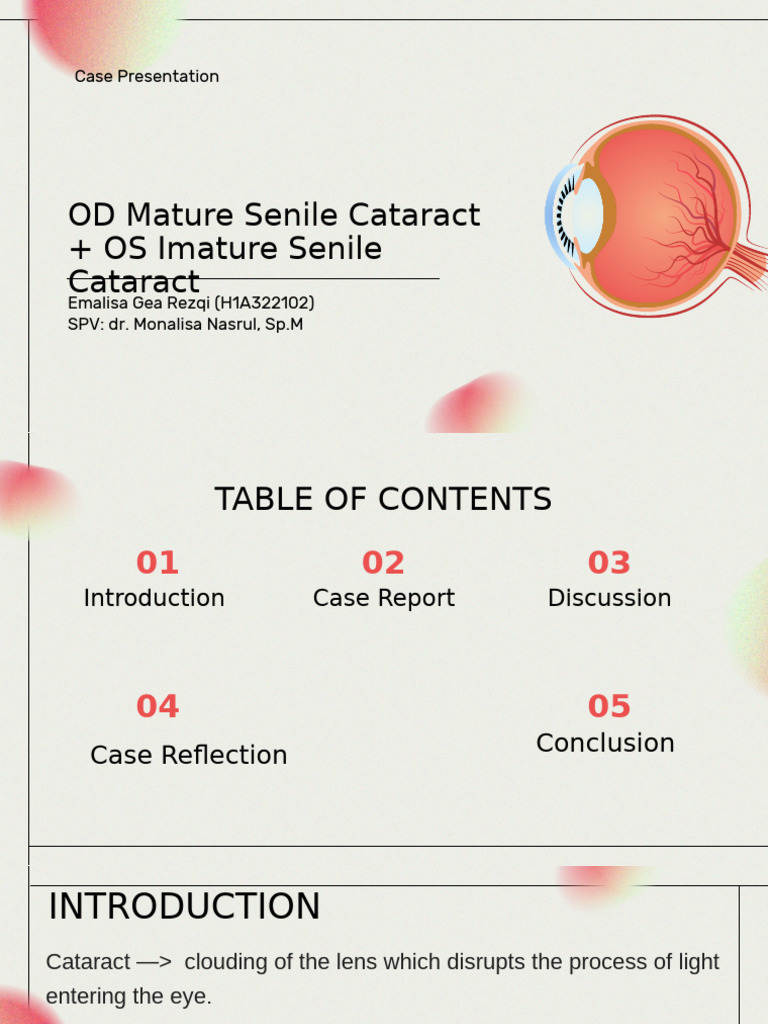 Case Presentation

OD Mature Senile Cataract + OS Imature Senile Cataract

Emalisa Gea Rezqi (H1A322102)
SPV: dr. Monalisa Nasrul, Sp.M

TABLE OF CONTENTS

01
Introduction

02
Case Report

03
Discussion

04
Case Reflection

05
Conclusion

INTRODUCTION

Cataract —> clouding of the lens which disrupts the process of light entering the eye.